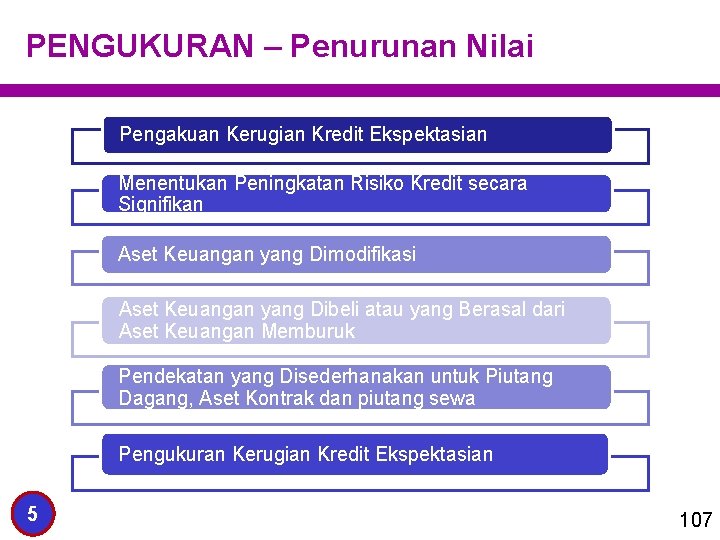 PENGUKURAN – Penurunan Nilai

Pengakuan Kerugian Kredit Ekspektasian

Menentukan Peningkatan Risiko Kredit secara Signifikan

Aset Keuangan yang Dimodifikasi

Aset Keuangan yang Dibeli atau yang Berasal dari Aset Keuangan Memburuk

Pendekatan yang Disederhanakan untuk Piutang Dagang, Aset Kontrak dan piutang sewa

Pengukuran Kerugian Kredit Ekspektasian

5

107